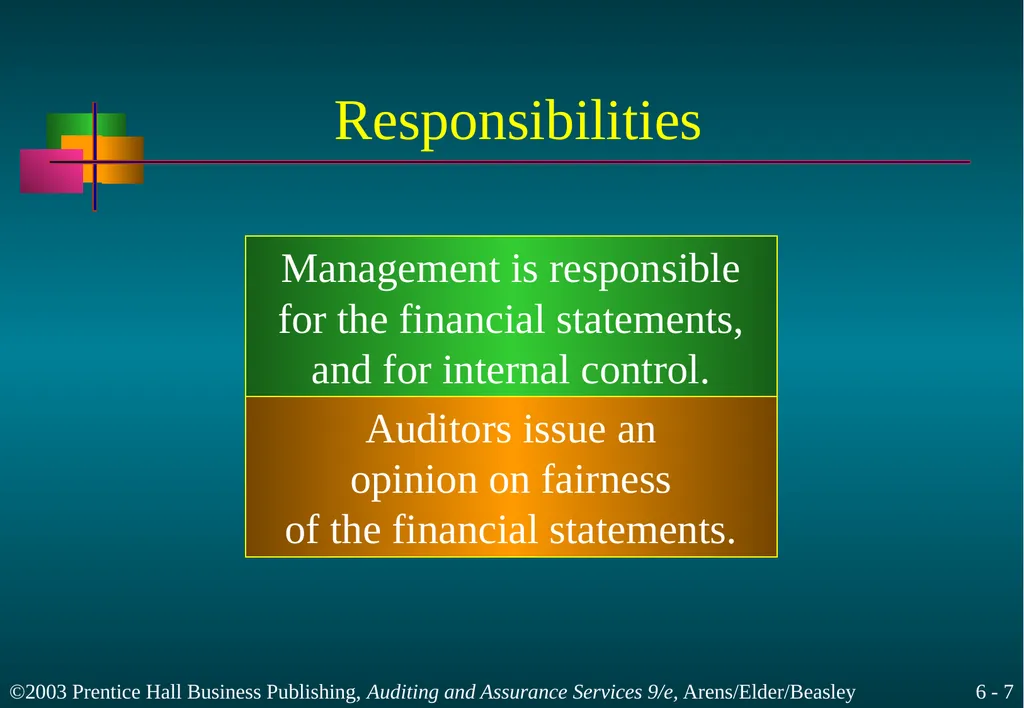 Responsibilities

Management is responsible for the financial statements, and for internal control.

Auditors issue an opinion on fairness of the financial statements.

©2003 Prentice Hall Business Publishing, Auditing and Assurance Services 9/e, Arens/Elder/Beasley

6 - 7